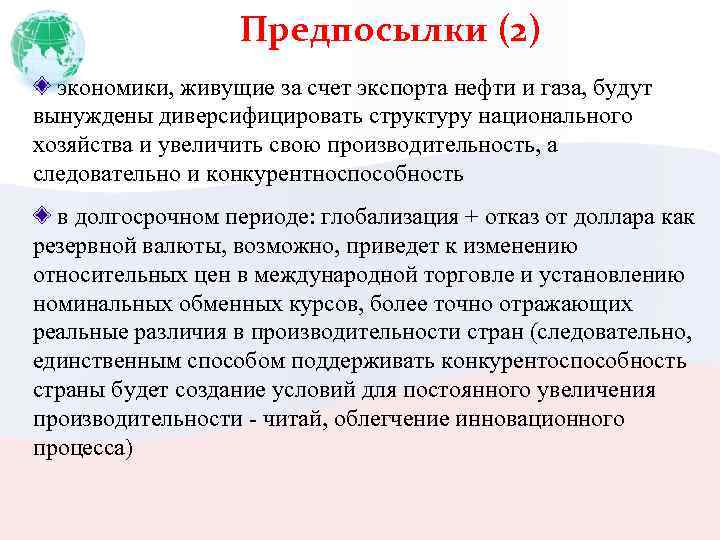 Предпосылки (2)

экономики, живущие за счет экспорта нефти и газа, будут вынуждены диверсифицировать структуру национального хозяйства и увеличить свою производительность, а следовательно и конкурентноспособность

в долгосрочном периоде: глобализация + отказ от доллара как резервной валюты, возможно, приведет к изменению относительных цен в международной торговле и установлению номинальных обменных курсов, более точно отражающих реальные различия в производительности стран (следовательно, единственным способом поддерживать конкурентоспособность страны будет создание условий для постоянного увеличения производительности - читай, облегчение инновационного процесса)